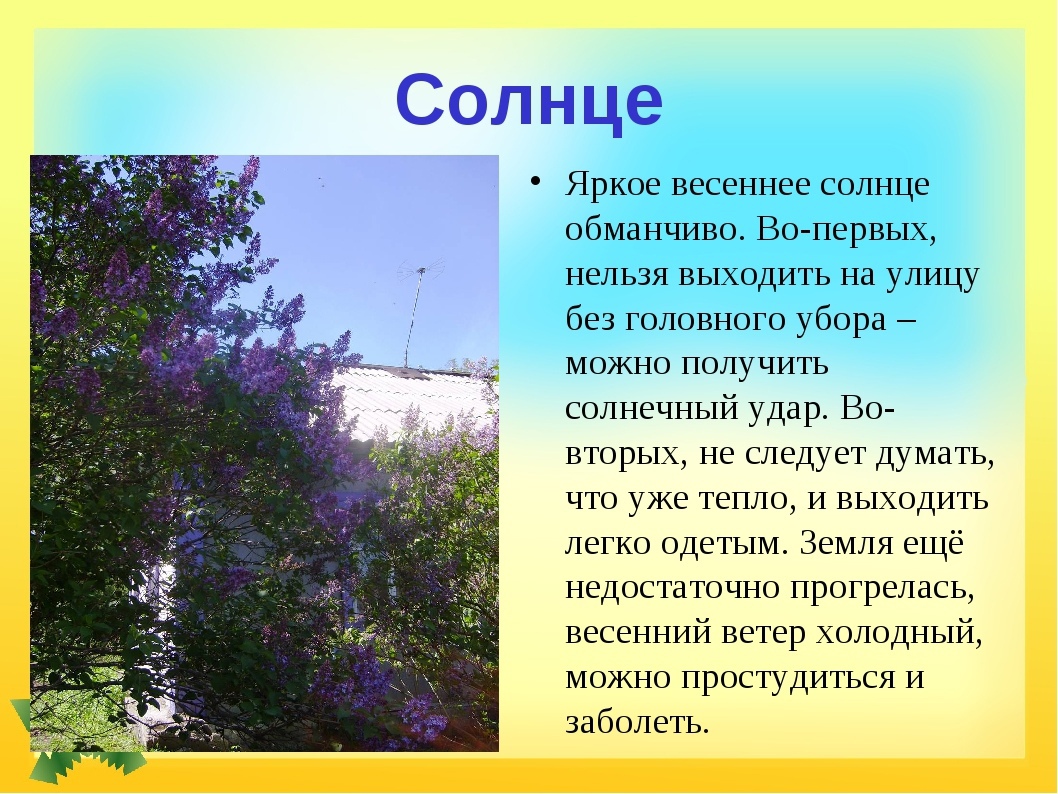 Солнце

• Яркое весеннее солнце обманчиво. Во-первых, нельзя выходить на улицу без головного убора – можно получить солнечный удар. Во-вторых, не следует думать, что уже тепло, и выходить легко одетым. Земля ещё недостаточно прогрелась, весенний ветер холодный, можно простудиться и заболеть.